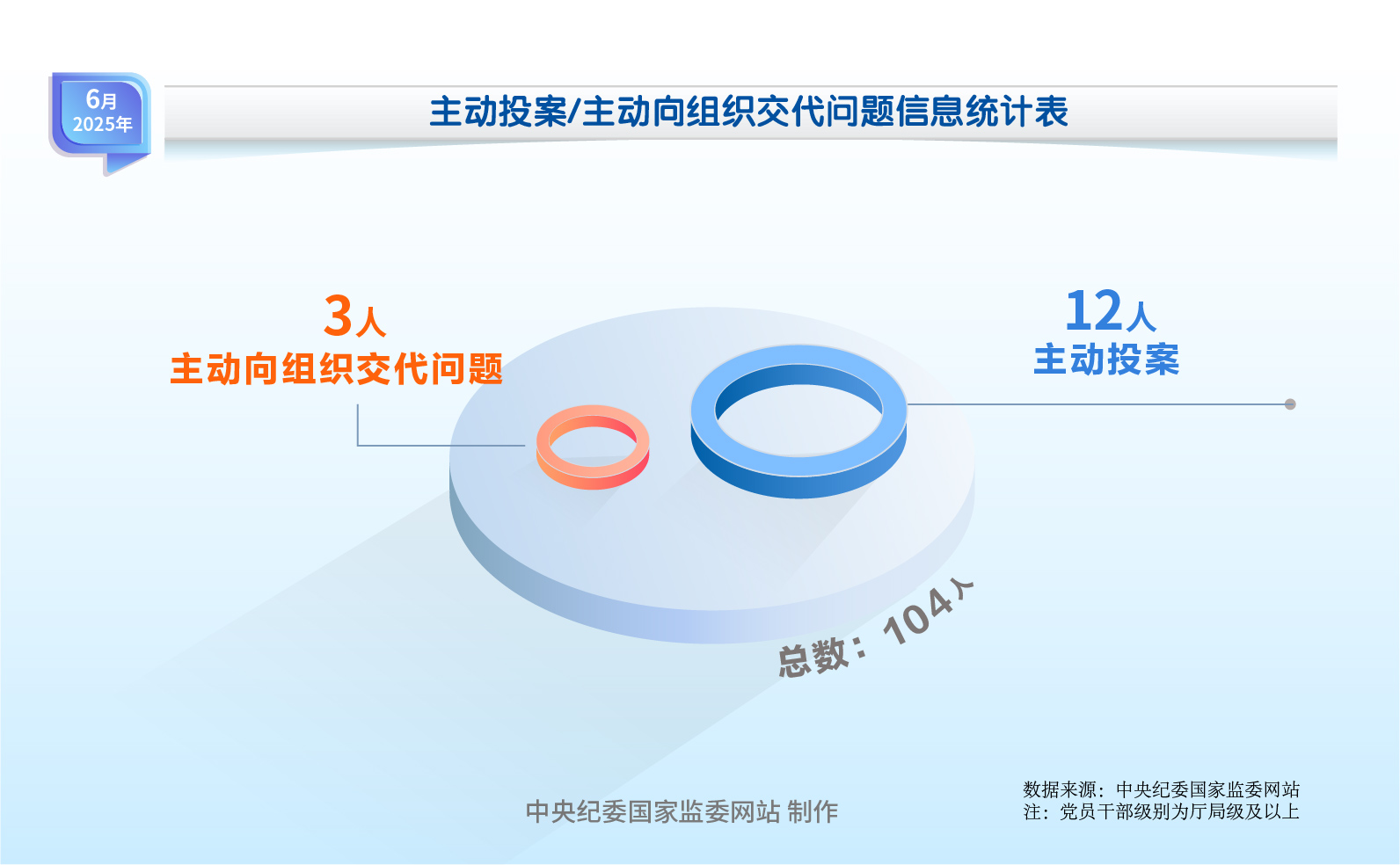 6月
2025年

主动投案/主动向组织交代问题信息统计表

3人
主动向组织交代问题

12人
主动投案

总数：104人

中央纪委国家监委网站 制作

数据来源：中央纪委国家监委网站
注：党员干部级别为厅局级及以上